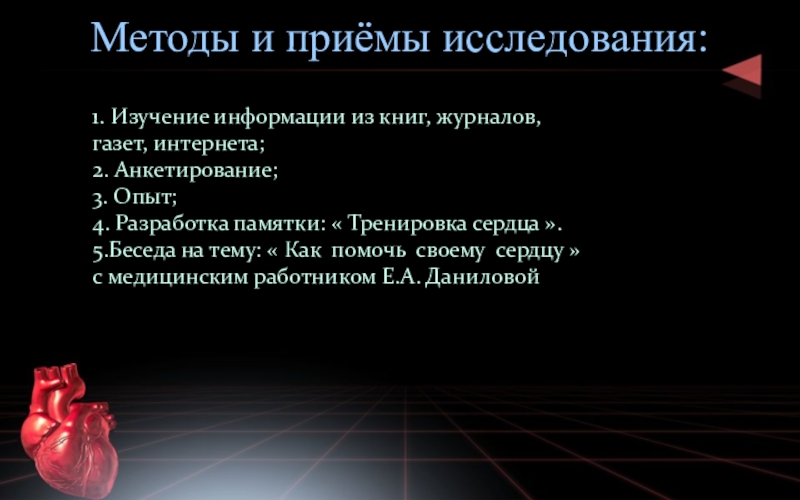 Методы и приёмы исследования:

1. Изучение информации из книг, журналов, газет, интернета;
2. Анкетирование;
3. Опыт;
4. Разработка памятки: « Тренировка сердца ».
5.Беседа на тему: « Как помочь своему сердцу » с медицинским работником Е.А. Даниловой